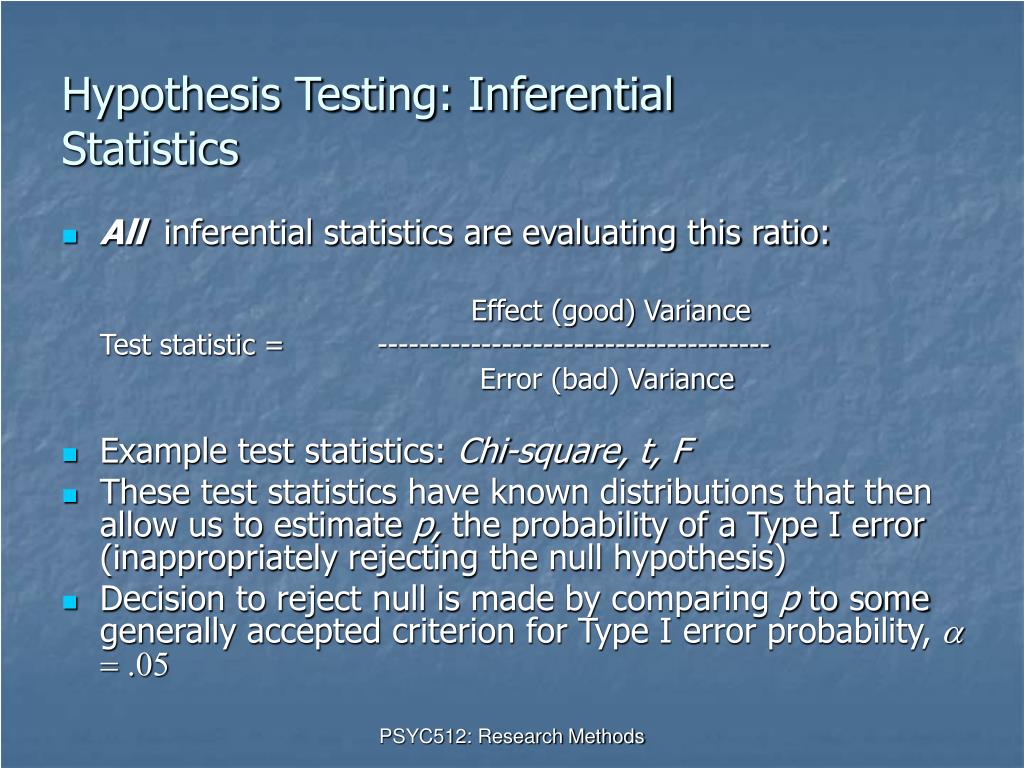 Hypothesis Testing: Inferential Statistics

All inferential statistics are evaluating this ratio:

Effect (good) Variance
Test statistic = --------------------------------------
Error (bad) Variance

Example test statistics: Chi-square, t, F

These test statistics have known distributions that then allow us to estimate p, the probability of a Type I error (inappropriately rejecting the null hypothesis)

Decision to reject null is made by comparing p to some generally accepted criterion for Type I error probability, $\alpha = .05$

PSYC512: Research Methods